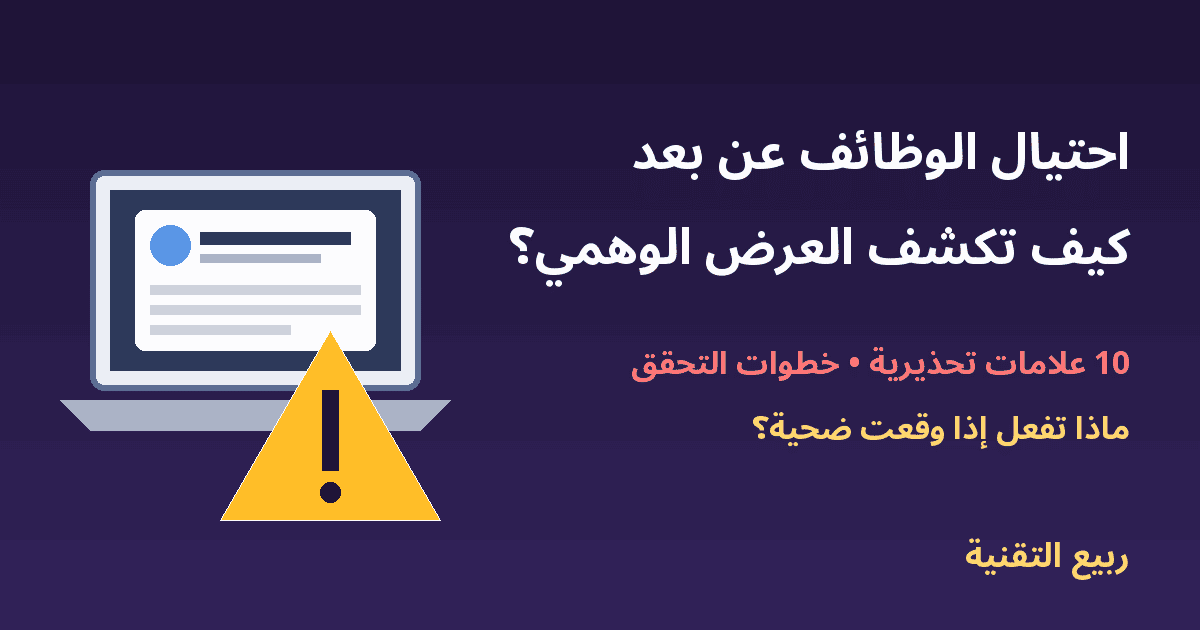 احتيال الوظائف عن بعد
كيف تكشف العرض الوهمي؟

10 علامات تحذيرية • خطوات التحقق

ماذا تفعل إذا وقعت ضحية؟

ربيع التقنية